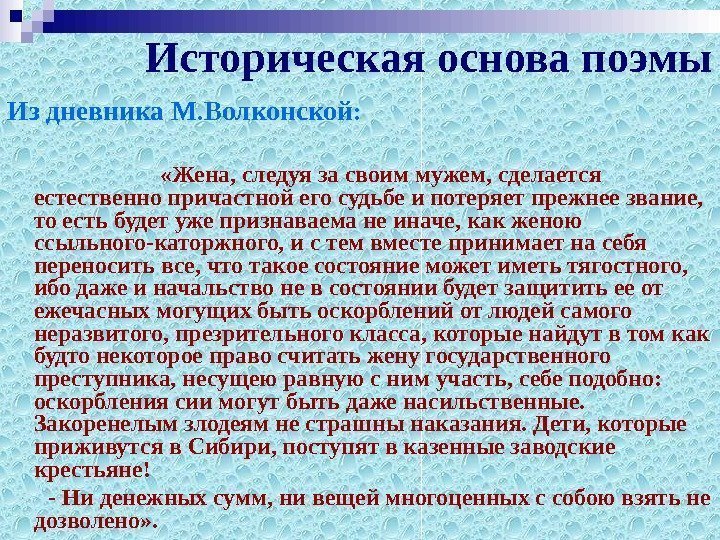 Историческая основа поэмы

Из дневника М.Волконской:

«Жена, следуя за своим мужем, сделается естественно причастной его судьбе и потеряет прежнее звание, то есть будет уже признаваема не иначе, как женою ссыльного-каторжного, и с тем вместе принимает на себя переносить все, что такое состояние может иметь тягостного, ибо даже и начальство не в состоянии будет защитить ее от ежечасных могущих быть оскорблений от людей самого неразвитого, презрительного класса, которые найдут в том как будто некоторое право считать жену государственного преступника, несущею равную с ним участь, себе подобно: оскорбления сии могут быть даже насильственные. Закоренелым злодеям не страшны наказания. Дети, которые приживутся в Сибири, поступят в казенные заводские крестьяне!

- Ни денежных сумм, ни вещей многоценных с собою взять не дозволено».